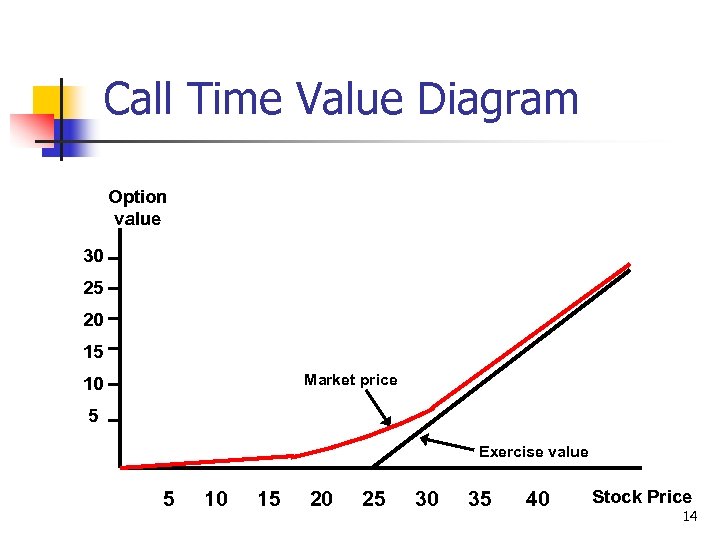 Call Time Value Diagram

Option value

30
25
20
15
10
5

Market price

Exercise value

5 10 15 20 25 30 35 40

Stock Price

14